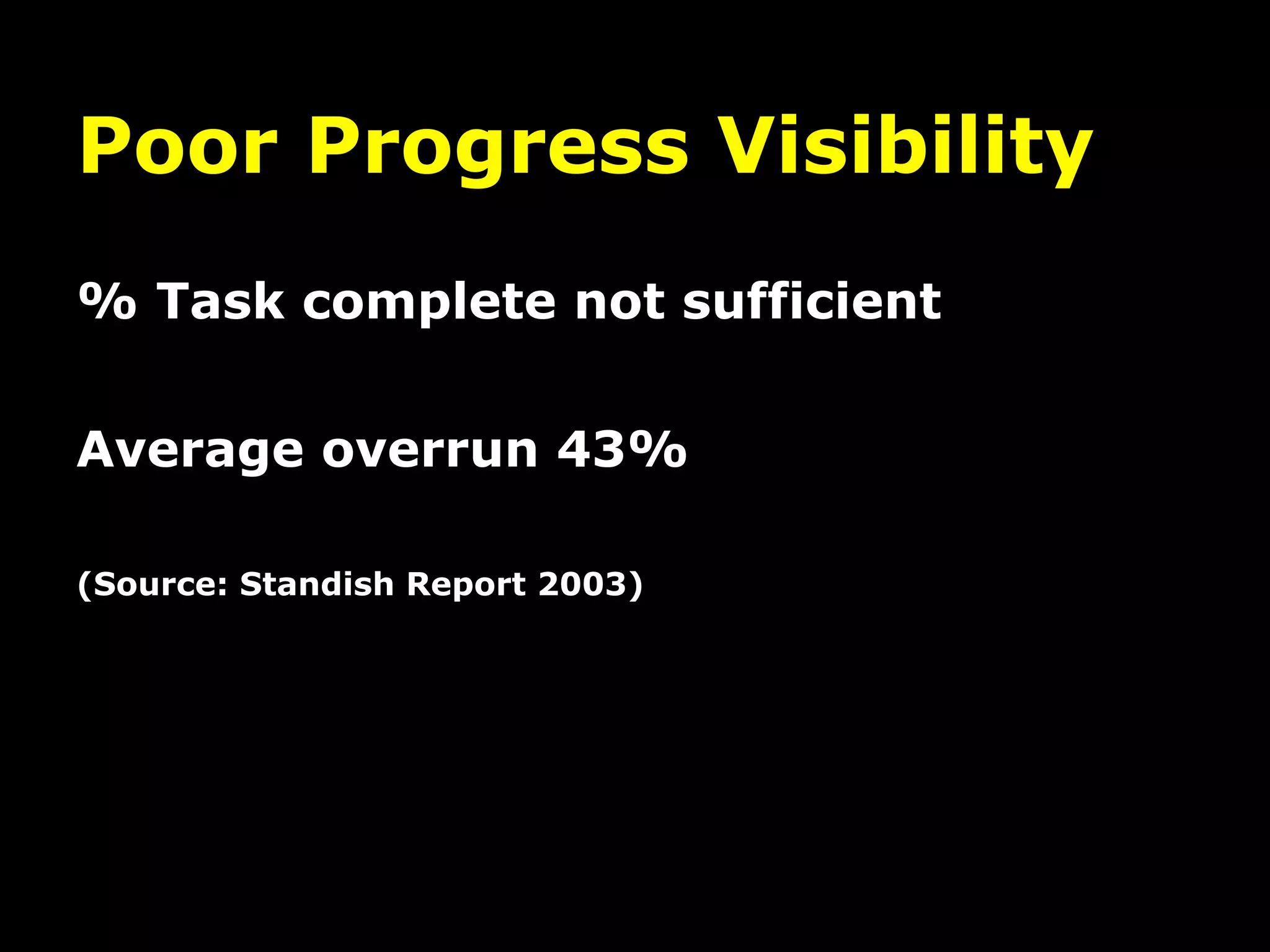 Poor Progress Visibility

% Task complete not sufficient

Average overrun 43%

(Source: Standish Report 2003)